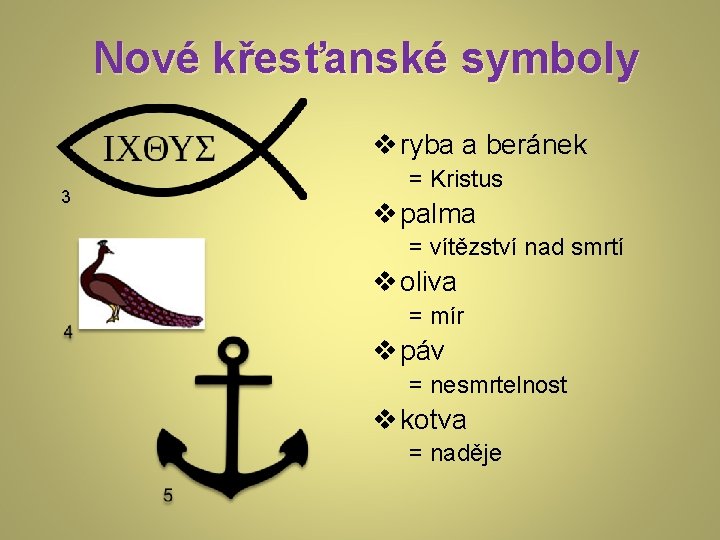 Nové křesťanské symboly

ΙΧΘΥΣ

3

4

5

❖ ryba a beránek
= Kristus
❖ palma
= vítězství nad smrtí
❖ oliva
= mír
❖ páv
= nesmrtelnost
❖ kotva
= naděje